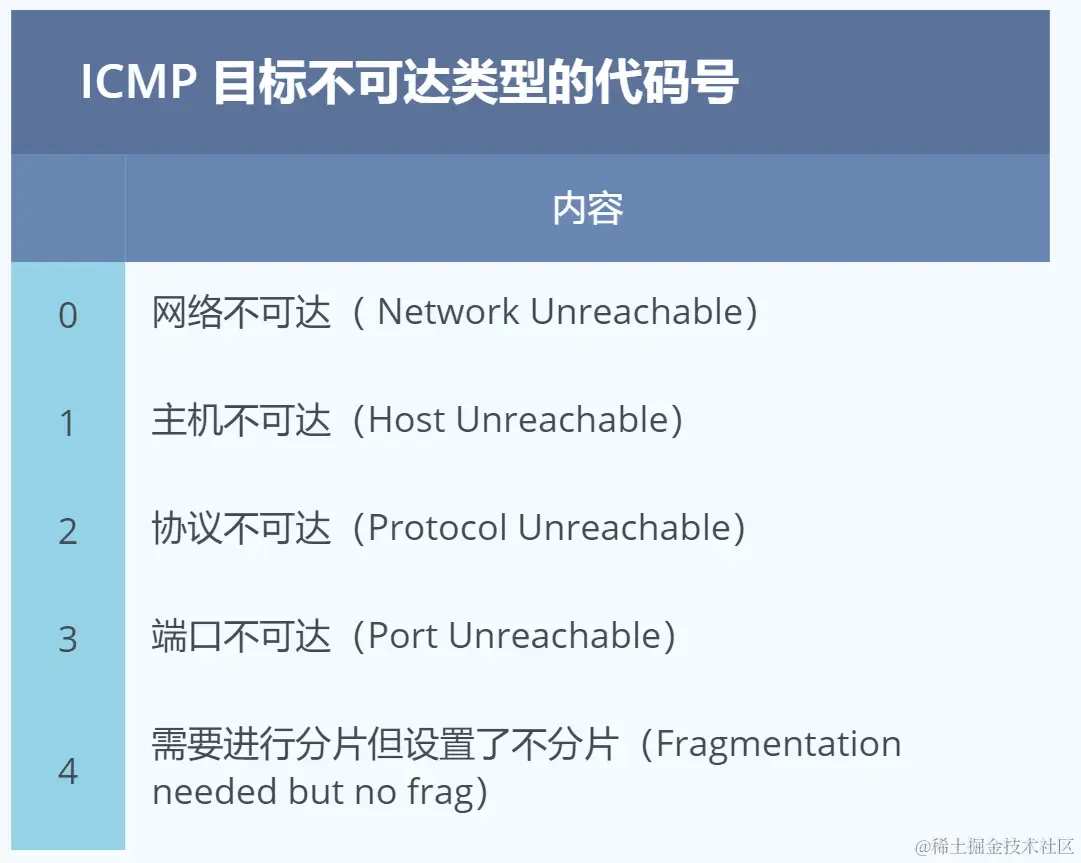 ICMP 目标不可达类型的代码号

|  | 内容 |
|---|---|
| 0 | 网络不可达（ Network Unreachable) |
| 1 | 主机不可达（Host Unreachable) |
| 2 | 协议不可达（Protocol Unreachable) |
| 3 | 端口不可达（Port Unreachable) |
| 4 | 需要进行分片但设置了不分片（Fragmentation needed but no frag) |

@稀土掘金技术社区